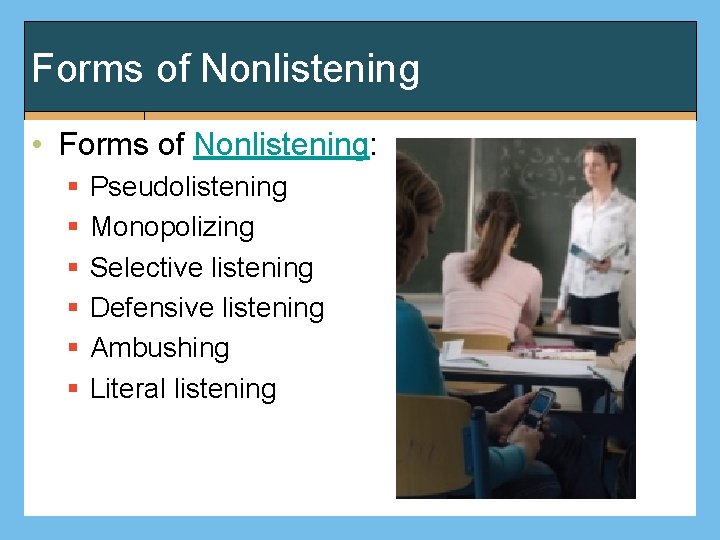 Forms of Nonlistening

• Forms of Nonlistening:
 ▪ Pseudolistening
 ▪ Monopolizing
 ▪ Selective listening
 ▪ Defensive listening
 ▪ Ambushing
 ▪ Literal listening